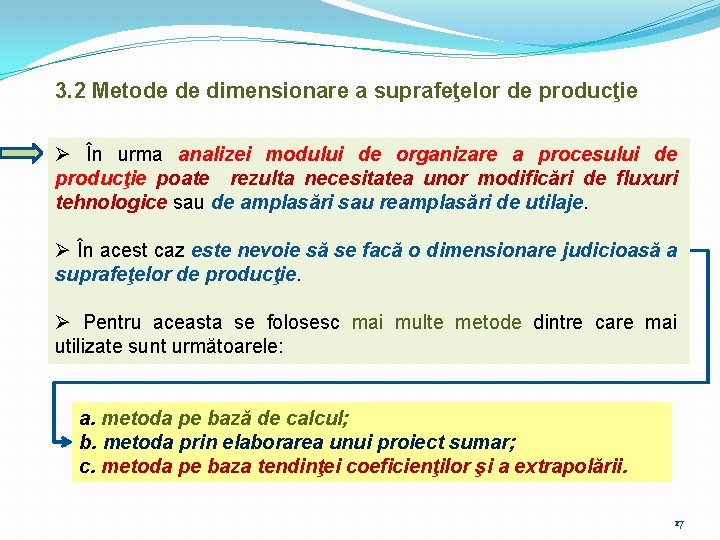 3.2 Metode de dimensionare a suprafeţelor de producţie

➢ În urma analizei modului de organizare a procesului de producţie poate rezulta necesitatea unor modificări de fluxuri tehnologice sau de amplasări sau reamplasări de utilaje.

➢ În acest caz este nevoie să se facă o dimensionare judicioasă a suprafeţelor de producţie.

➢ Pentru aceasta se folosesc mai multe metode dintre care mai utilizate sunt următoarele:

a. metoda pe bază de calcul;
b. metoda prin elaborarea unui proiect sumar;
c. metoda pe baza tendinţei coeficienţilor şi a extrapolării.

17